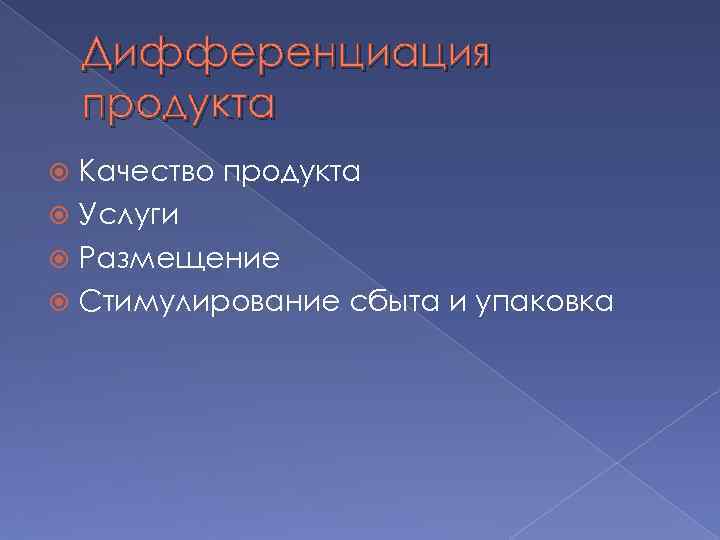 Дифференциация продукта

Качество продукта
Услуги
Размещение
Стимулирование сбыта и упаковка